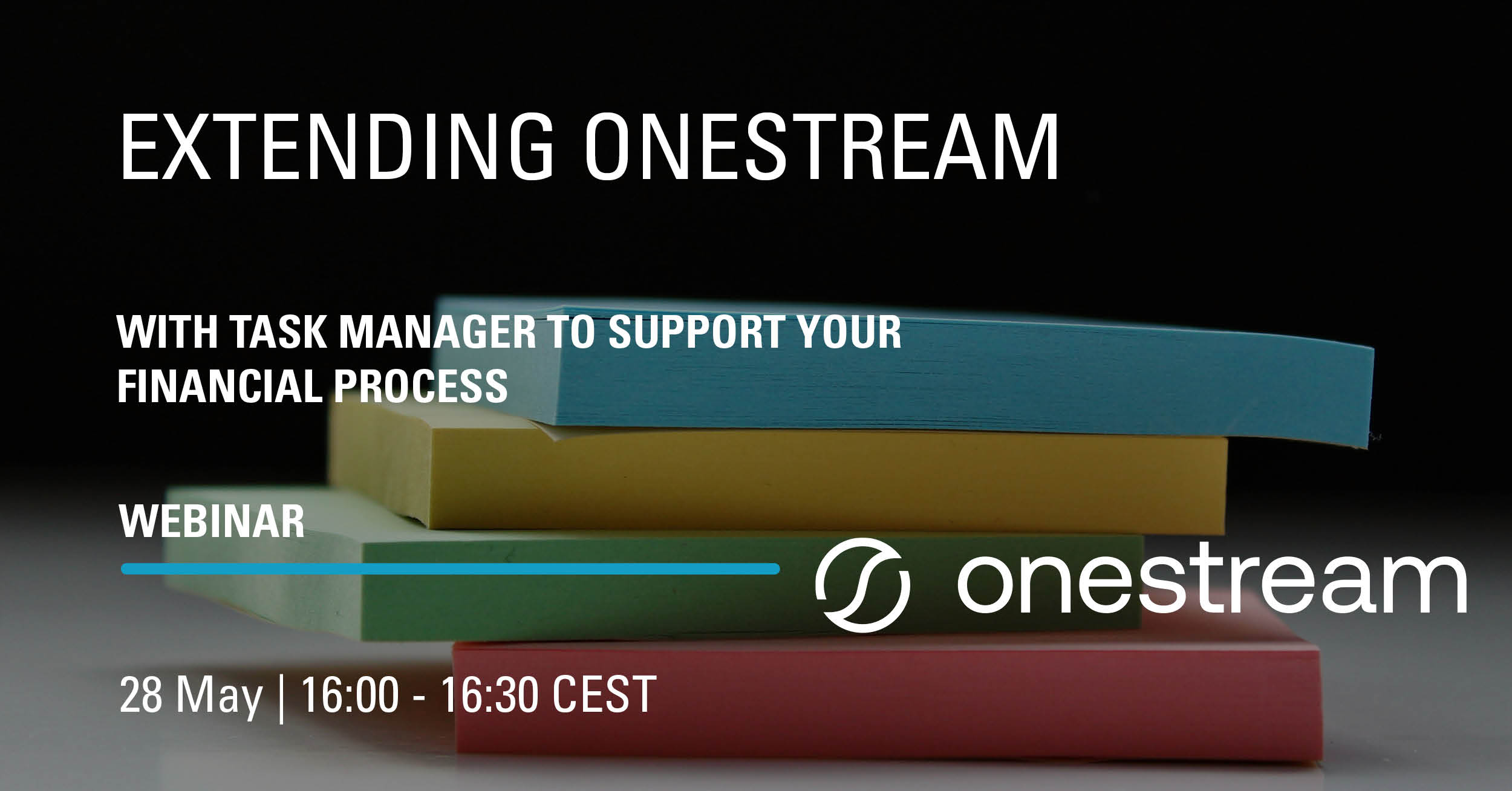 EXTENDING ONESTREAM

WITH TASK MANAGER TO SUPPORT YOUR FINANCIAL PROCESS

WEBINAR

onestream

28 May | 16:00 - 16:30 CEST